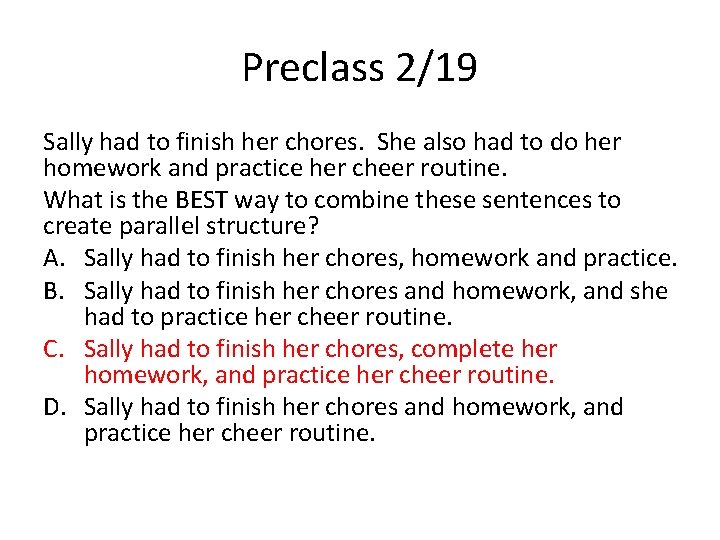 Preclass 2/19

Sally had to finish her chores. She also had to do her homework and practice her cheer routine.

What is the BEST way to combine these sentences to create parallel structure?

A. Sally had to finish her chores, homework and practice.

B. Sally had to finish her chores and homework, and she had to practice her cheer routine.

C. Sally had to finish her chores, complete her homework, and practice her cheer routine.

D. Sally had to finish her chores and homework, and practice her cheer routine.